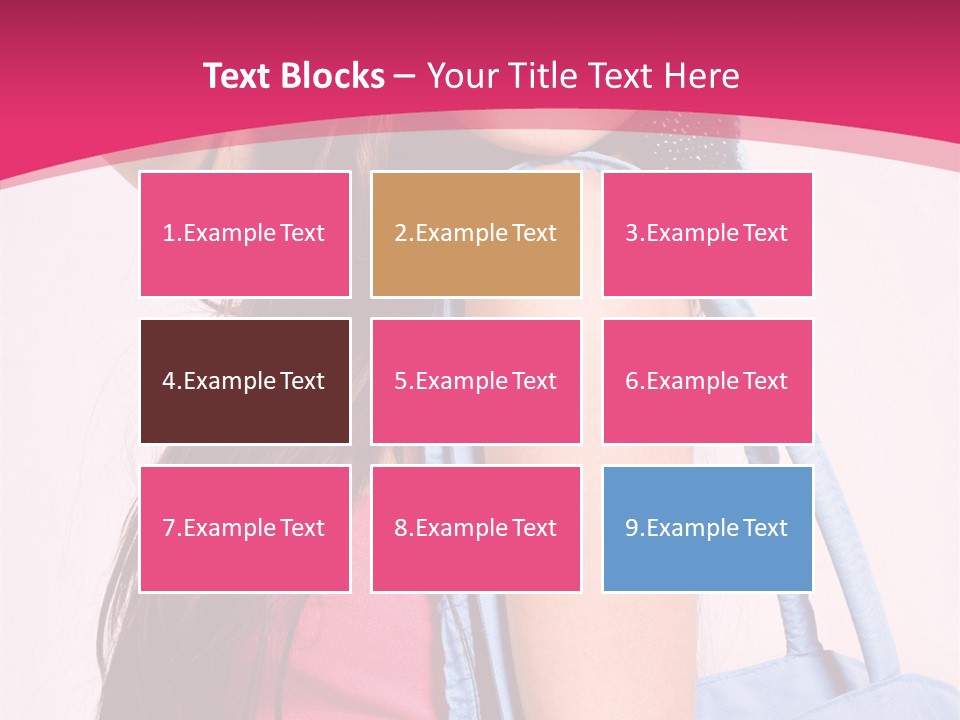 Text Blocks – Your Title Text Here

1.Example Text

2.Example Text

3.Example Text

4.Example Text

5.Example Text

6.Example Text

7.Example Text

8.Example Text

9.Example Text